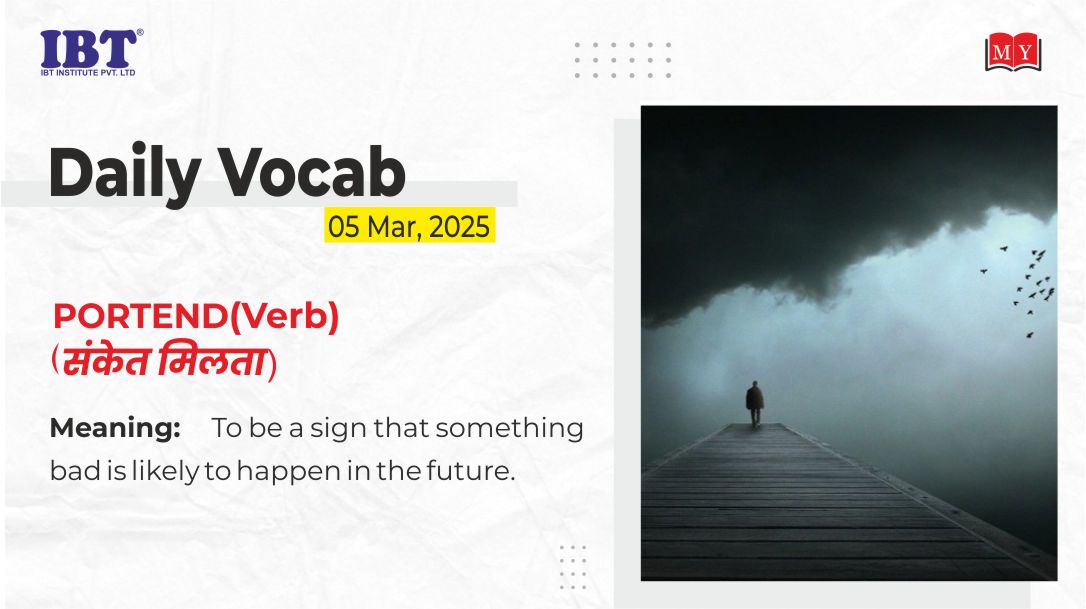 IBT®
IBT INSTITUTE PVT. LTD

MY

Daily Vocab
05 Mar, 2025

PORTEND(Verb)
(संकेत मिलता)

Meaning: To be a sign that something bad is likely to happen in the future.